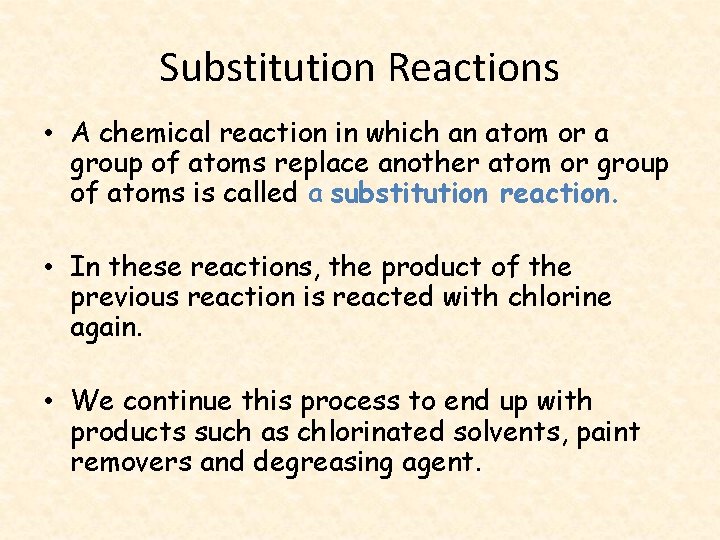 Substitution Reactions

• A chemical reaction in which an atom or a group of atoms replace another atom or group of atoms is called a substitution reaction.

• In these reactions, the product of the previous reaction is reacted with chlorine again.

• We continue this process to end up with products such as chlorinated solvents, paint removers and degreasing agent.